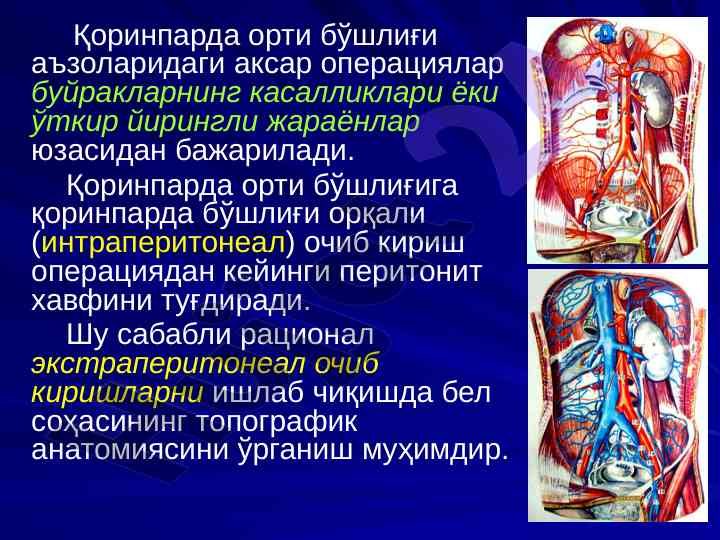 Қоринпарда орти бўшлиғи аъзоларидаги аксар операциялар буйракларнинг касалликлари ёки ўткир йирингли жараёнлар юзасидан бажарилади.

Қоринпарда орти бўшлиғига қоринпарда бўшлиғи орқали (интраперитонеал) очиб кириш операциядан кейинги перитонит хавфини туғдиради.

Шу сабабли рационал экстраперитонеал очиб киришларни ишлаб чиқишда бел соҳасининг топографик анатомиясини ўрганиш муҳимдир.